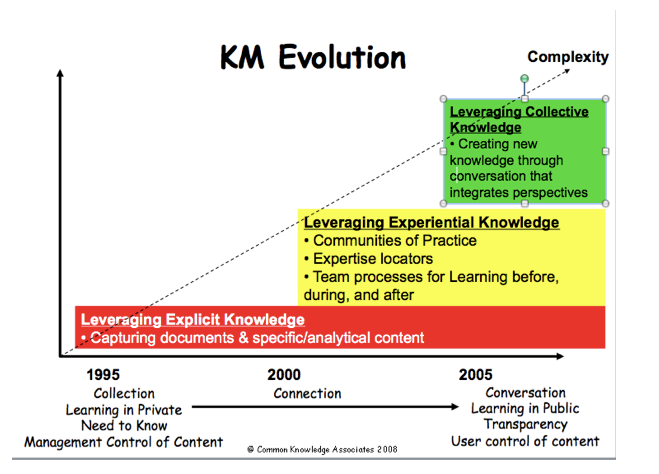 KM Evolution

Complexity

Leveraging Collective Knowledge
• Creating new knowledge through conversation that integrates perspectives

Leveraging Experiential Knowledge
• Communities of Practice
• Expertise locators
• Team processes for Learning before, during, and after

Leveraging Explicit Knowledge
• Capturing documents & specific/analytical content

1995
Collection
Learning in Private
Need to Know
Management Control of Content

2000
Connection

2005
Conversation
Learning in Public
Transparency
User control of content

© Common Knowledge Associates 2008